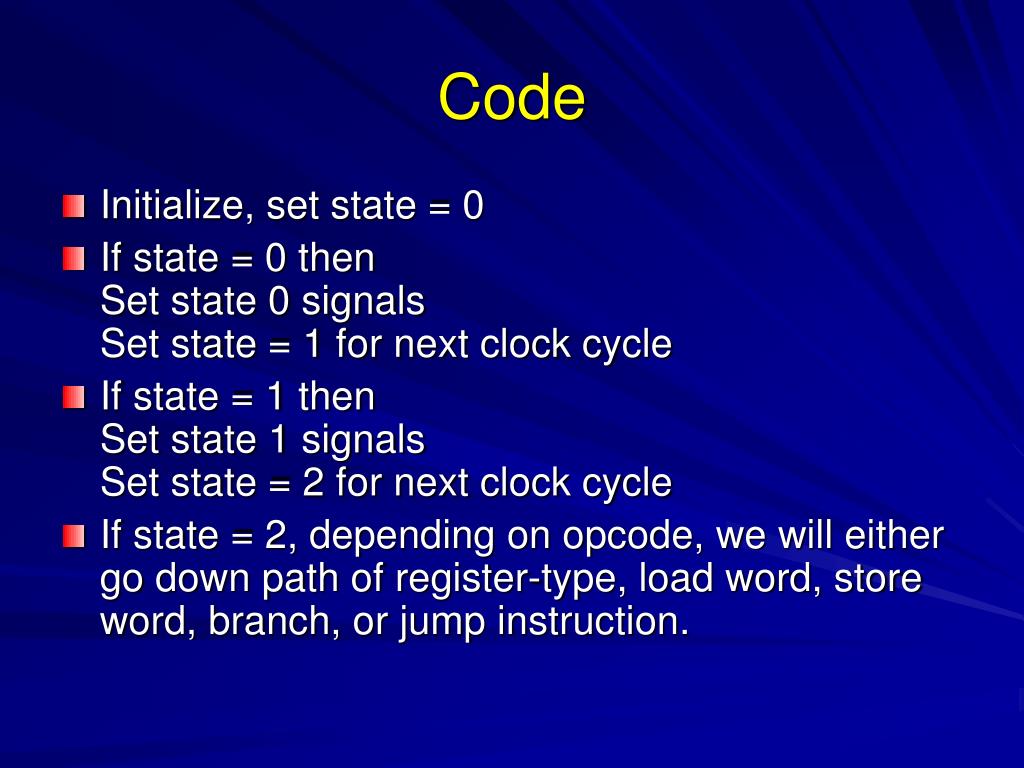 Code

Initialize, set state = 0

If state = 0 then
Set state 0 signals
Set state = 1 for next clock cycle

If state = 1 then
Set state 1 signals
Set state = 2 for next clock cycle

If state = 2, depending on opcode, we will either go down path of register-type, load word, store word, branch, or jump instruction.